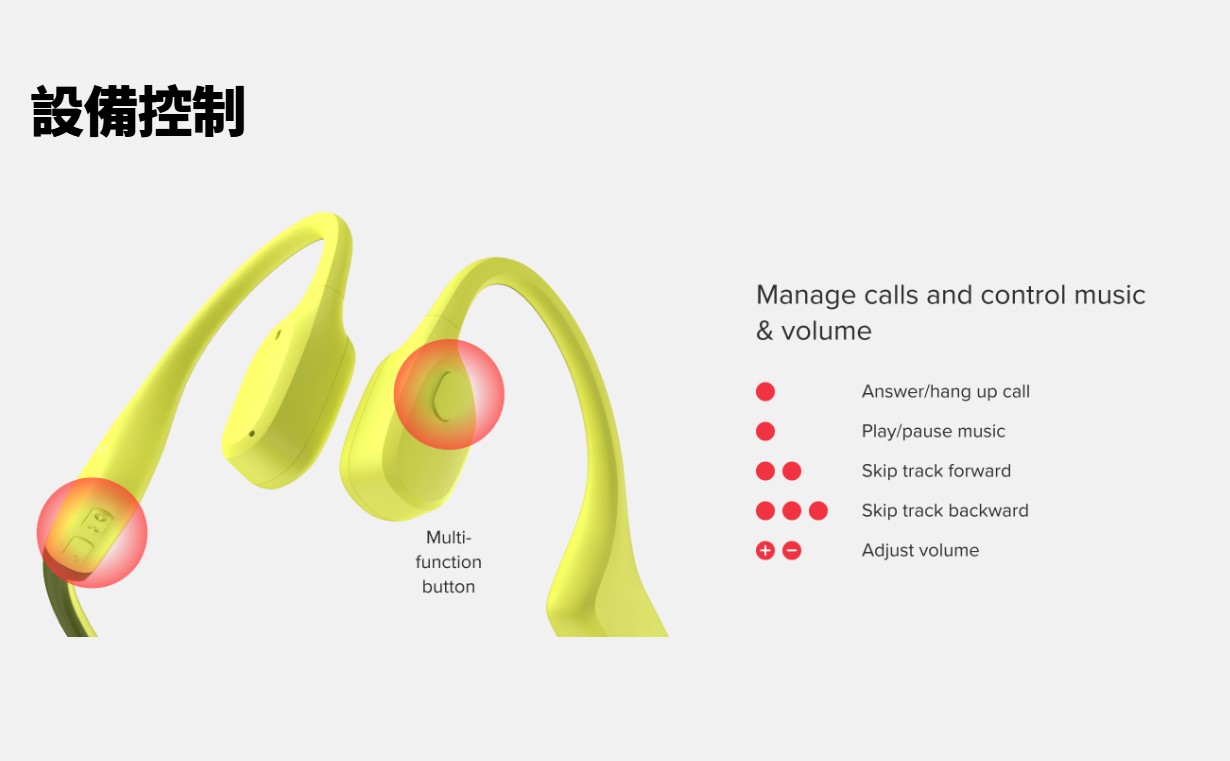 設備控制

Multi-function button

Manage calls and control music & volume

Answer/hang up call

Play/pause music

Skip track forward

Skip track backward

+ − Adjust volume